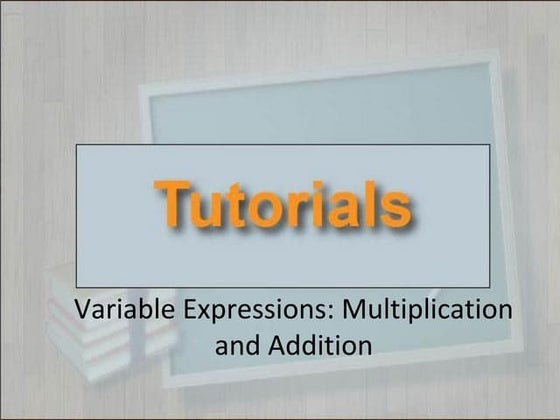 Tutorials

Variable Expressions: Multiplication and Addition